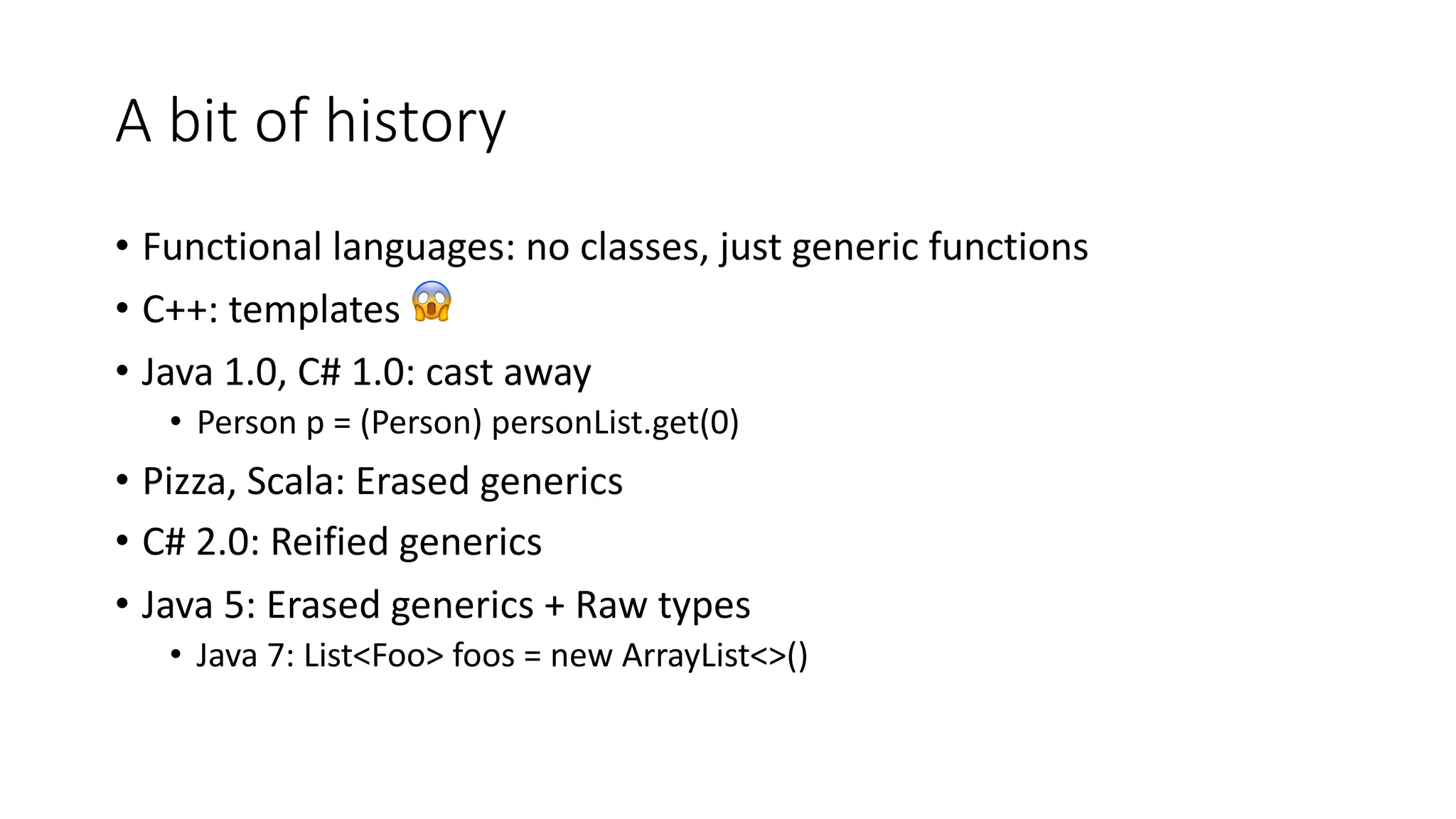 A bit of history

• Functional languages: no classes, just generic functions
• C++: templates 😱
• Java 1.0, C# 1.0: cast away
  • Person p = (Person) personList.get(0)
• Pizza, Scala: Erased generics
• C# 2.0: Reified generics
• Java 5: Erased generics + Raw types
  • Java 7: List<Foo> foos = new ArrayList<>()